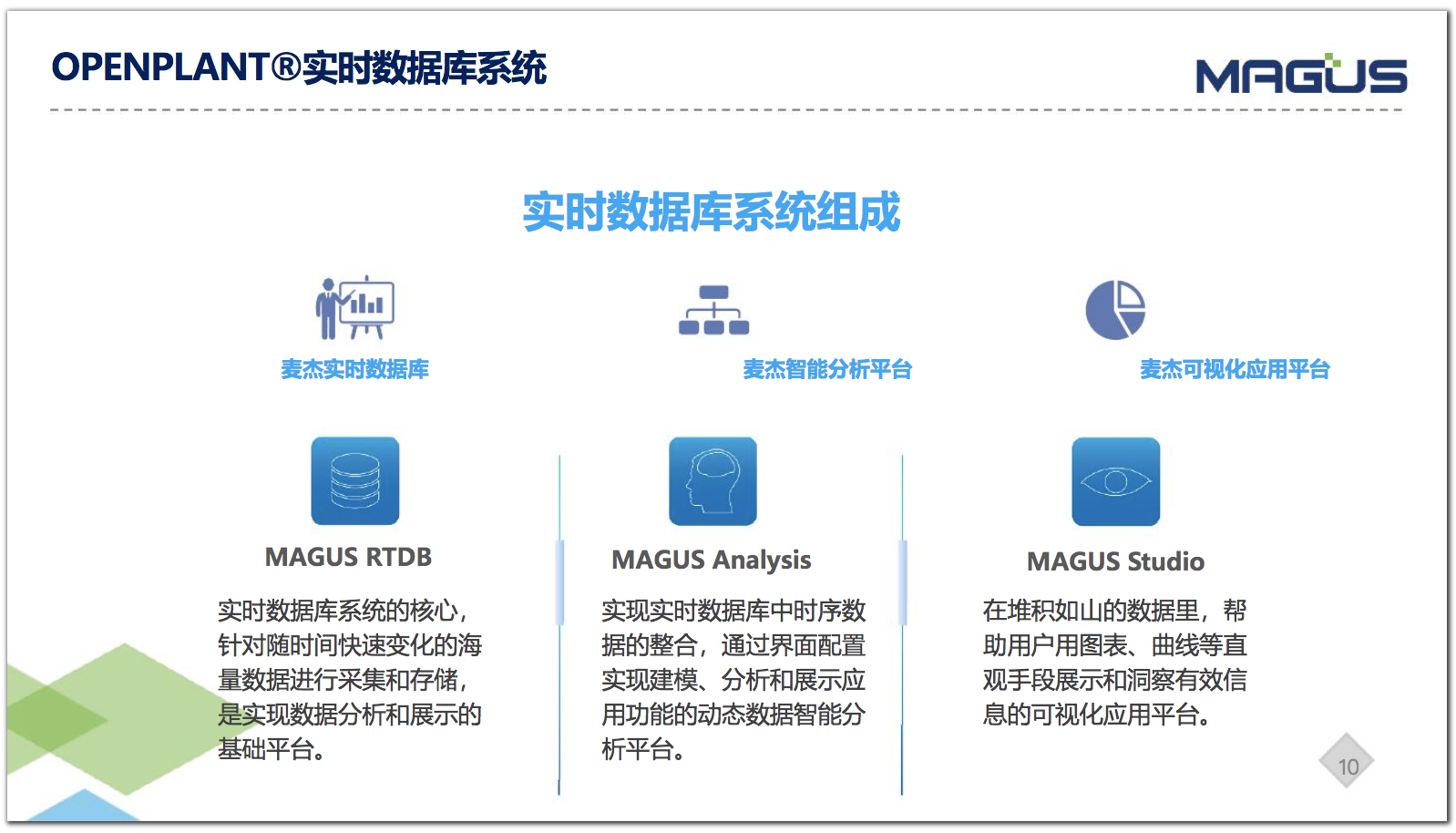 OPENPLANT®实时数据库系统

MAGUS

实时数据库系统组成

麦杰实时数据库

麦杰智能分析平台

麦杰可视化应用平台

MAGUS RTDB

实时数据库系统的核心，针对随时间快速变化的海量数据进行采集和存储，是实现数据分析和展示的基础平台。

MAGUS Analysis

实现实时数据库中时序数据的整合，通过界面配置实现建模、分析和展示应用功能的动态数据智能分析平台。

MAGUS Studio

在堆积如山的数据里，帮助用户用图表、曲线等直观手段展示和洞察有效信息的可视化应用平台。

10